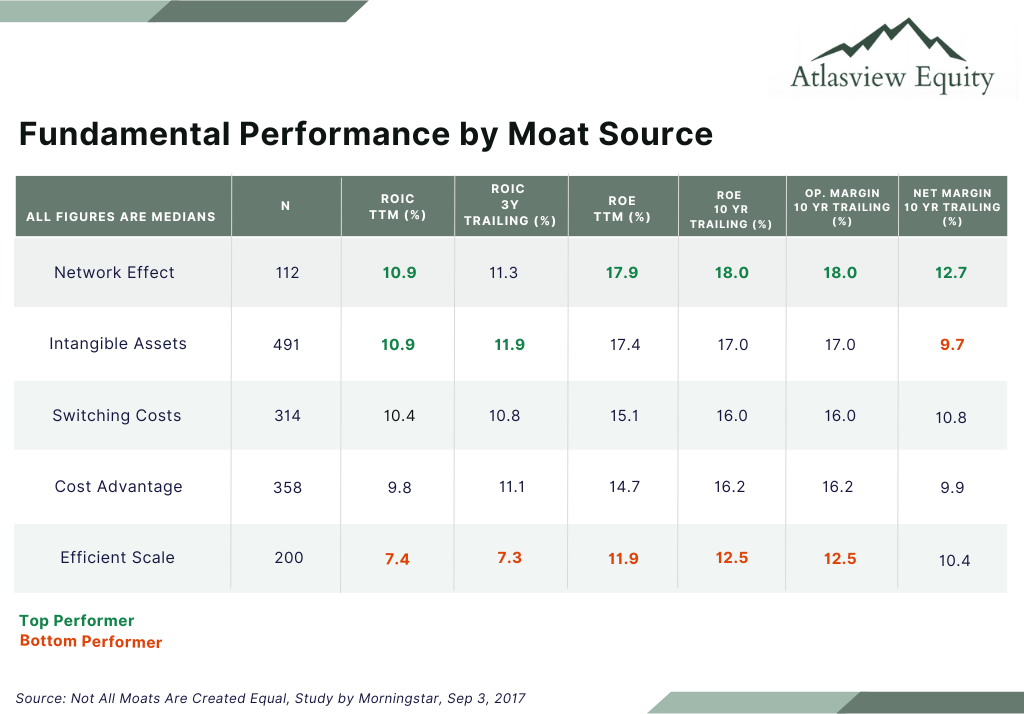 Atlasview Equity

Fundamental Performance by Moat Source

| ALL FIGURES ARE MEDIANS | N | ROIC TTM (%) | ROIC 3Y TRAILING (%) | ROE TTM (%) | ROE 10 YR TRAILING (%) | OP. MARGIN 10 YR TRAILING (%) | NET MARGIN 10 YR TRAILING (%) |
|---|---|---|---|---|---|---|---|
| Network Effect | 112 | 10.9 | 11.3 | 17.9 | 18.0 | 18.0 | 12.7 |
| Intangible Assets | 491 | 10.9 | 11.9 | 17.4 | 17.0 | 17.0 | 9.7 |
| Switching Costs | 314 | 10.4 | 10.8 | 15.1 | 16.0 | 16.0 | 10.8 |
| Cost Advantage | 358 | 9.8 | 11.1 | 14.7 | 16.2 | 16.2 | 9.9 |
| Efficient Scale | 200 | 7.4 | 7.3 | 11.9 | 12.5 | 12.5 | 10.4 |

Top Performer
Bottom Performer

Source: Not All Moats Are Created Equal, Study by Morningstar, Sep 3, 2017